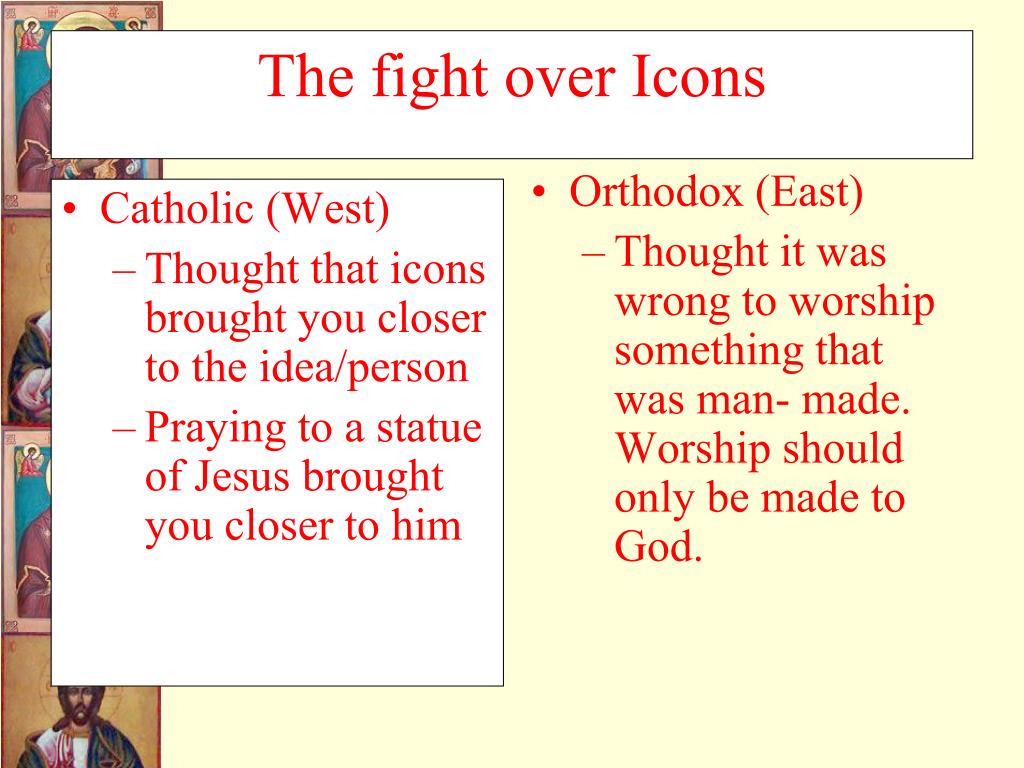 The fight over Icons

• Catholic (West)
– Thought that icons brought you closer to the idea/person
– Praying to a statue of Jesus brought you closer to him

• Orthodox (East)
– Thought it was wrong to worship something that was man- made. Worship should only be made to God.